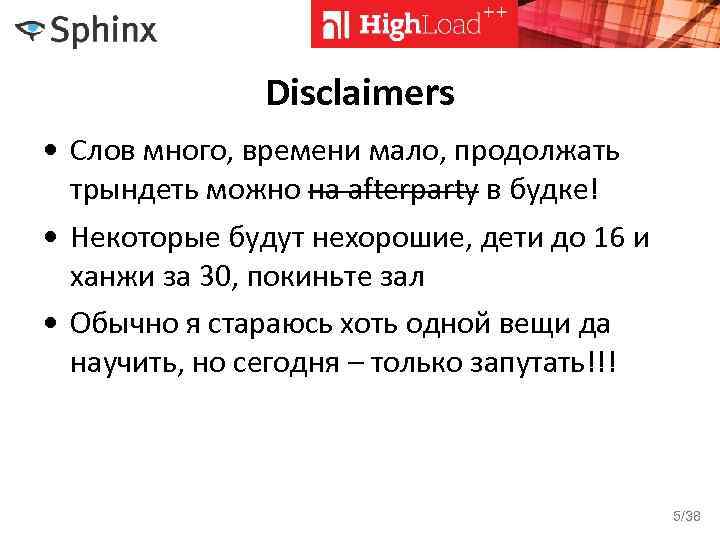 Sphinx

HighLoad++

Disclaimers

• Слов много, времени мало, продолжать трындеть можно ~~на afterparty~~ в будке!

• Некоторые будут нехорошие, дети до 16 и ханжи за 30, покиньте зал

• Обычно я стараюсь хоть одной вещи да научить, но сегодня – только запутать!!!

5/38